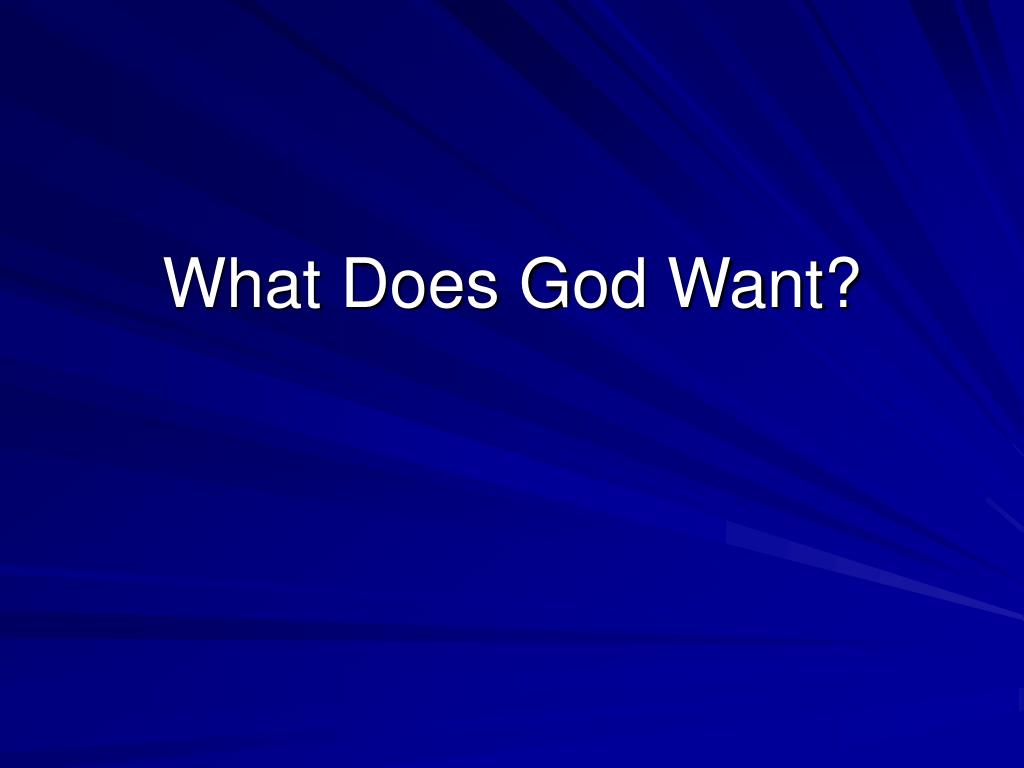 What Does God Want?